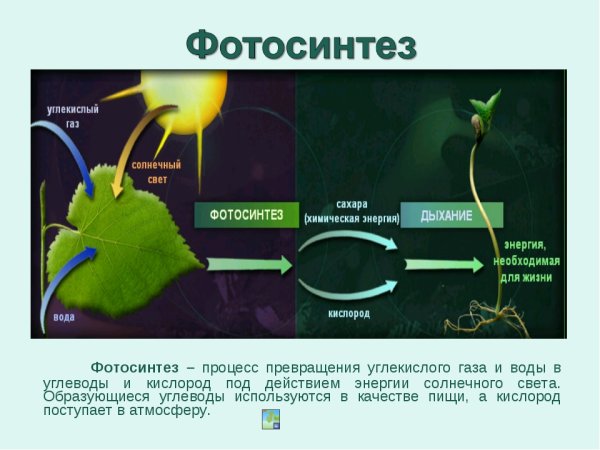 Фотосинтез

углекислый газ

солнечный свет

вода

ФОТОСИНТЕЗ

сахара (химическая энергия)

кислород

ДЫХАНИЕ

энергия, необходимая для жизни

Фотосинтез – процесс превращения углекислого газа и воды в углеводы и кислород под действием энергии солнечного света. Образующиеся углеводы используются в качестве пищи, а кислород поступает в атмосферу.